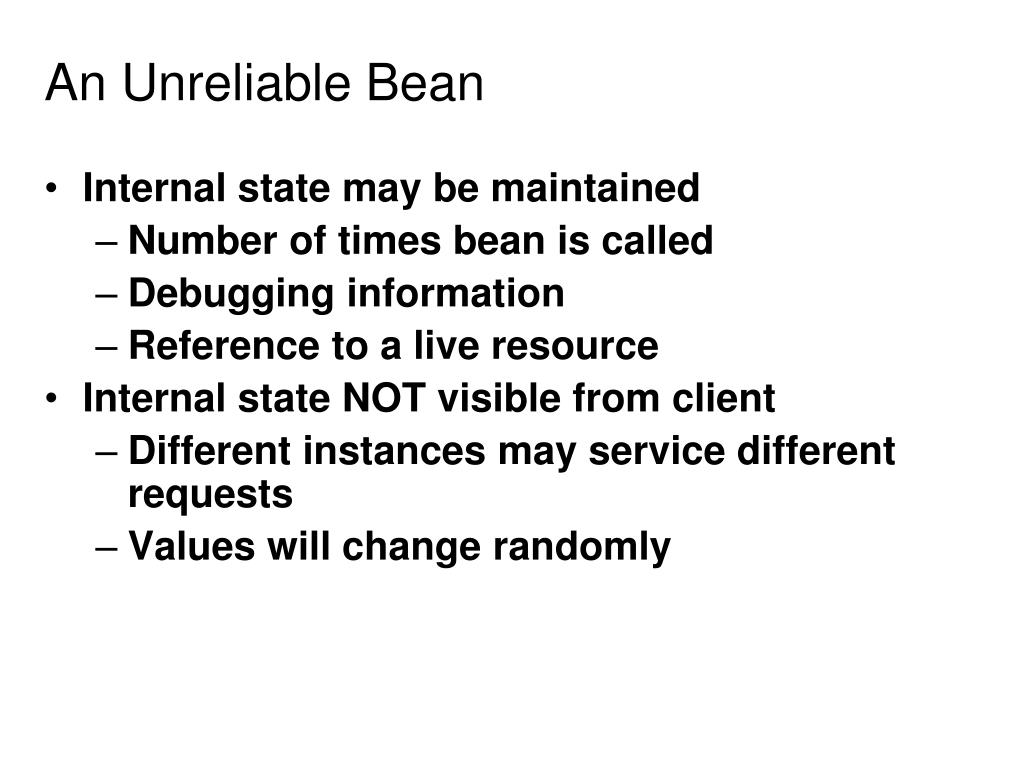 An Unreliable Bean

• Internal state may be maintained
– Number of times bean is called
– Debugging information
– Reference to a live resource
• Internal state NOT visible from client
– Different instances may service different requests
– Values will change randomly